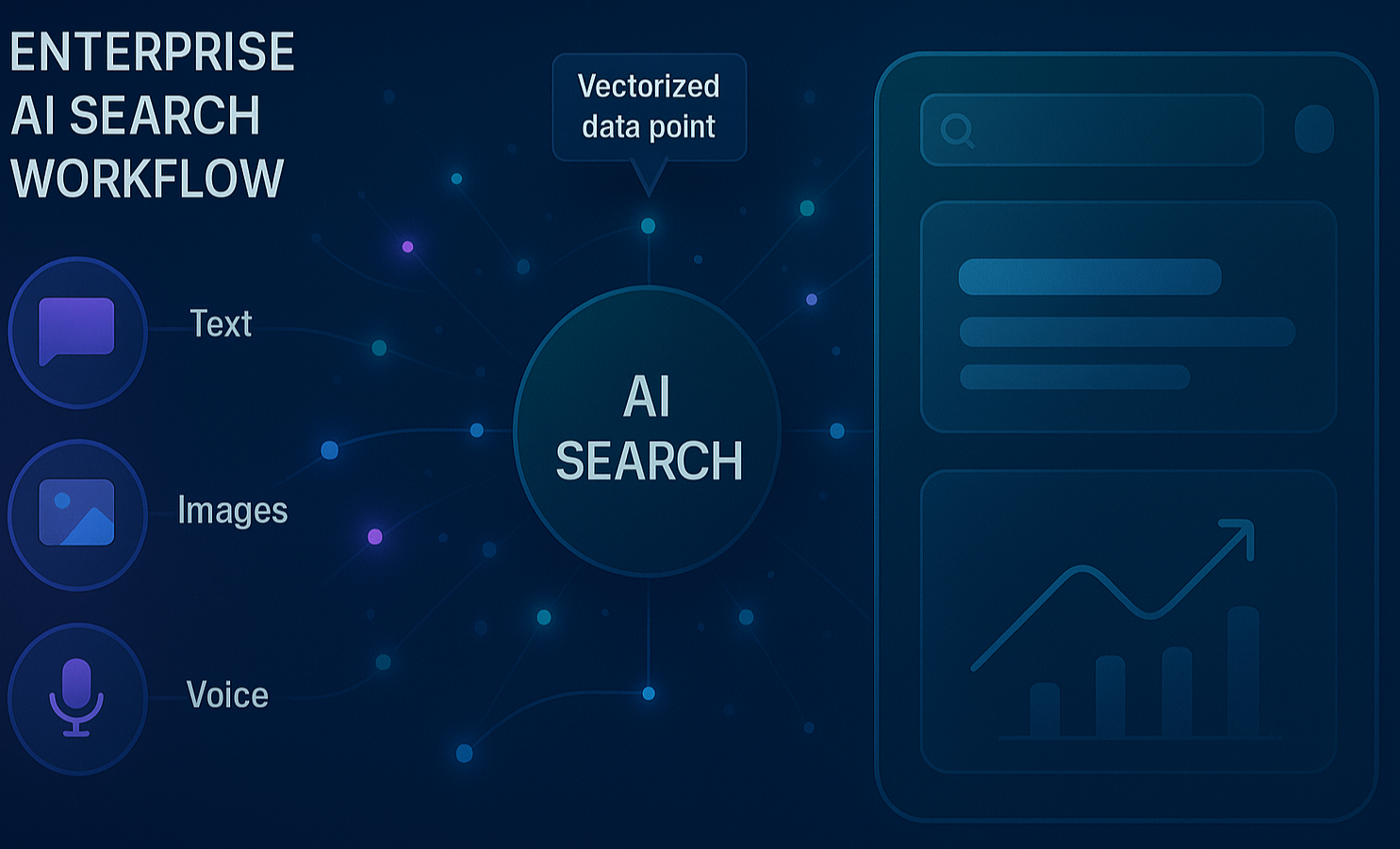 ENTERPRISE AI SEARCH WORKFLOW

Vectorized data point

Text

Images

Voice

AI SEARCH